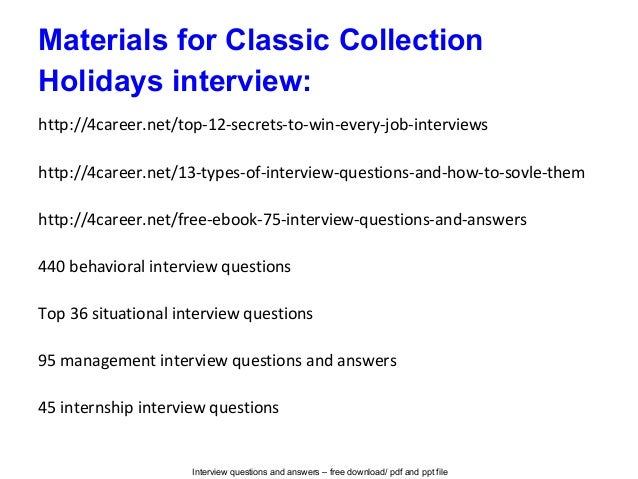 Materials for Classic Collection Holidays interview:

http://4career.net/top-12-secrets-to-win-every-job-interviews

http://4career.net/13-types-of-interview-questions-and-how-to-sovle-them

http://4career.net/free-ebook-75-interview-questions-and-answers

440 behavioral interview questions

Top 36 situational interview questions

95 management interview questions and answers

45 internship interview questions

Interview questions and answers – free download/ pdf and ppt file